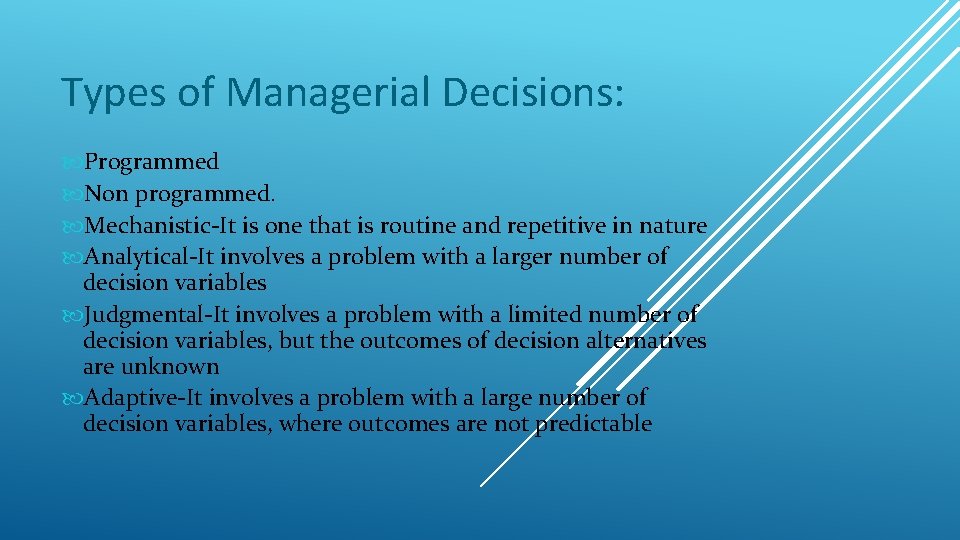 Types of Managerial Decisions:

Programmed
Non programmed.
Mechanistic-It is one that is routine and repetitive in nature
Analytical-It involves a problem with a larger number of decision variables
Judgmental-It involves a problem with a limited number of decision variables, but the outcomes of decision alternatives are unknown
Adaptive-It involves a problem with a large number of decision variables, where outcomes are not predictable